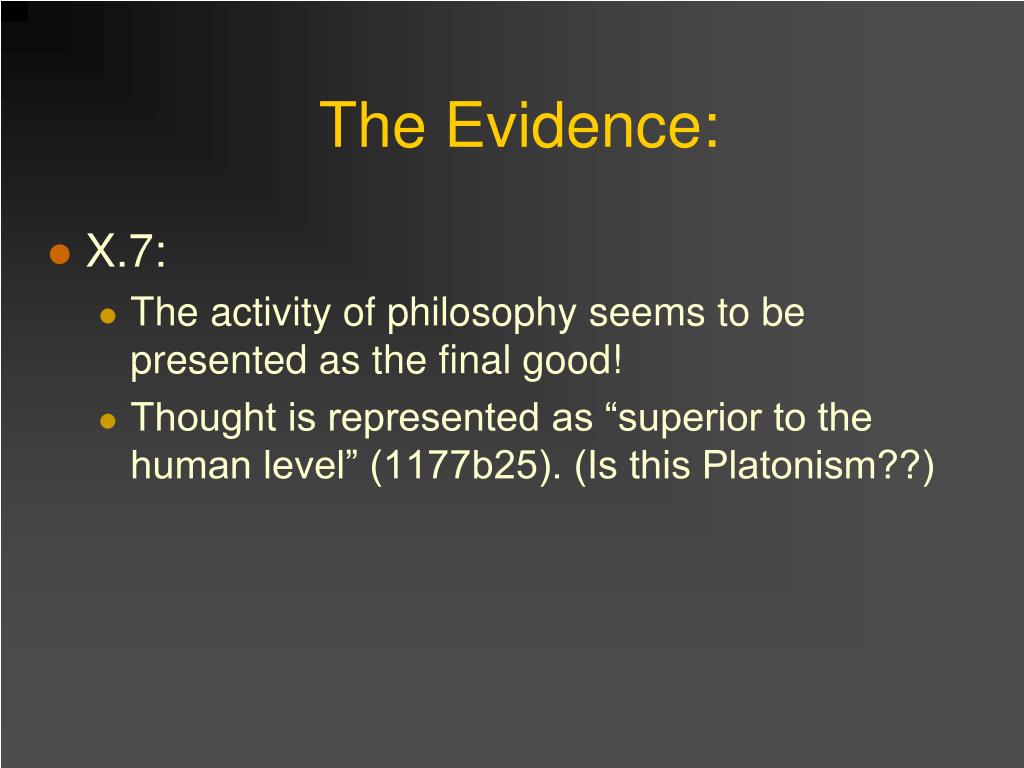 The Evidence:

X.7:

The activity of philosophy seems to be presented as the final good!

Thought is represented as “superior to the human level” (1177b25). (Is this Platonism??)